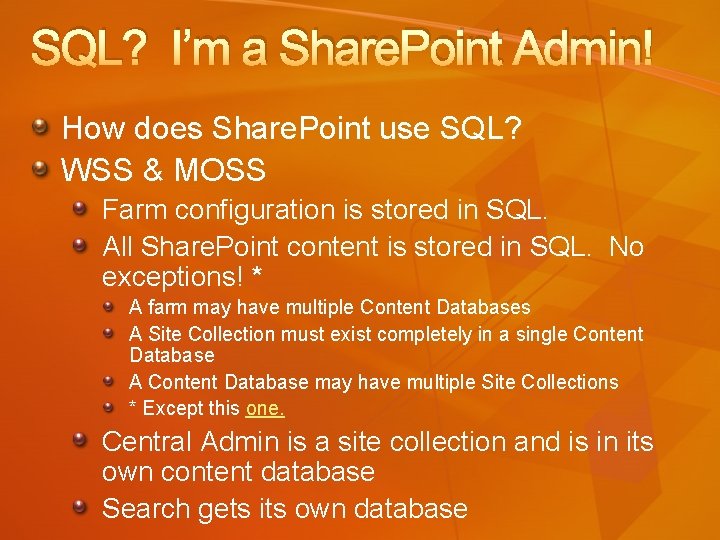 SQL? I'm a SharePoint Admin!

How does SharePoint use SQL?

WSS & MOSS

Farm configuration is stored in SQL.

All SharePoint content is stored in SQL. No exceptions! *

A farm may have multiple Content Databases

A Site Collection must exist completely in a single Content Database

A Content Database may have multiple Site Collections

* Except this one.

Central Admin is a site collection and is in its own content database

Search gets its own database